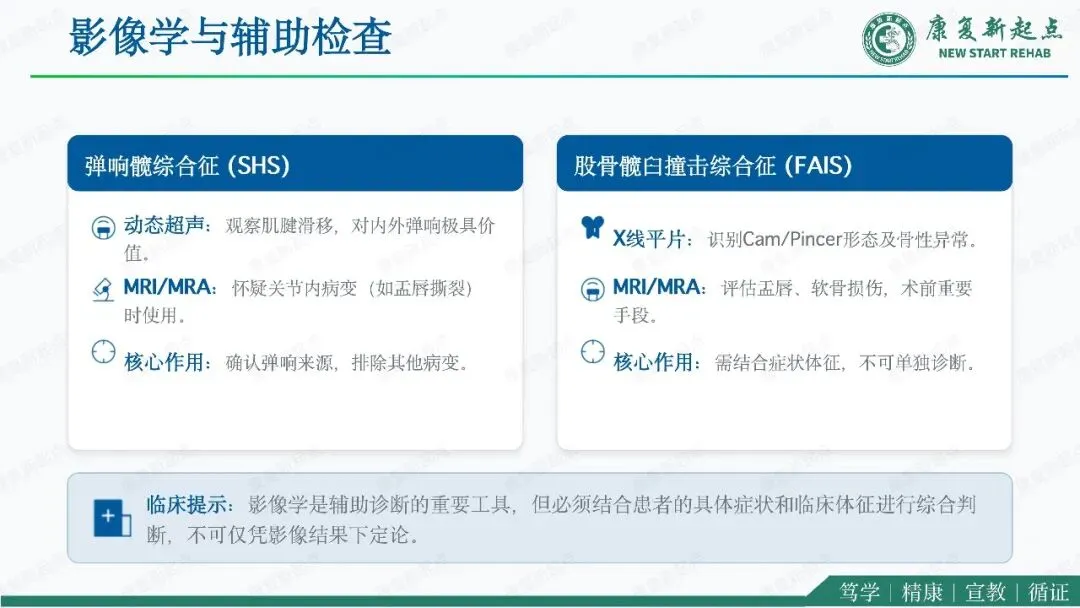 影像学与辅助检查

康复新起点
NEW START REHAB

弹响髋综合征 (SHS)

动态超声：观察肌腱滑移，对内外弹响极具价值。

MRI/MRA：怀疑关节内病变（如盂唇撕裂）时使用。

核心作用：确认弹响来源，排除其他病变。

股骨髋臼撞击综合征 (FAIS)

X线平片：识别Cam/Pincer形态及骨性异常。

MRI/MRA：评估盂唇、软骨损伤，术前重要手段。

核心作用：需结合症状体征，不可单独诊断。

临床提示：影像学是辅助诊断的重要工具，但必须结合患者的具体症状和临床体征进行综合判断，不可仅凭影像结果下定论。

笃学 | 精康 | 宣教 | 循证